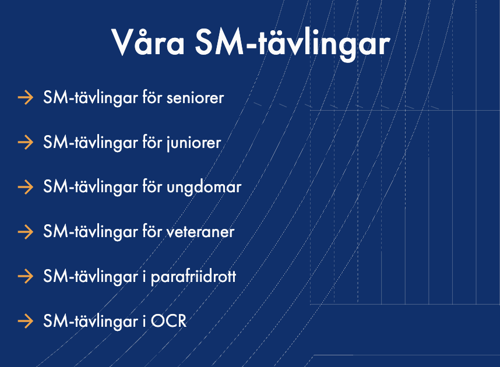 Våra SM-tävlingar

→ SM-tävlingar för seniorer

→ SM-tävlingar för juniorer

→ SM-tävlingar för ungdomar

→ SM-tävlingar för veteraner

→ SM-tävlingar i parafriidrott

→ SM-tävlingar i OCR